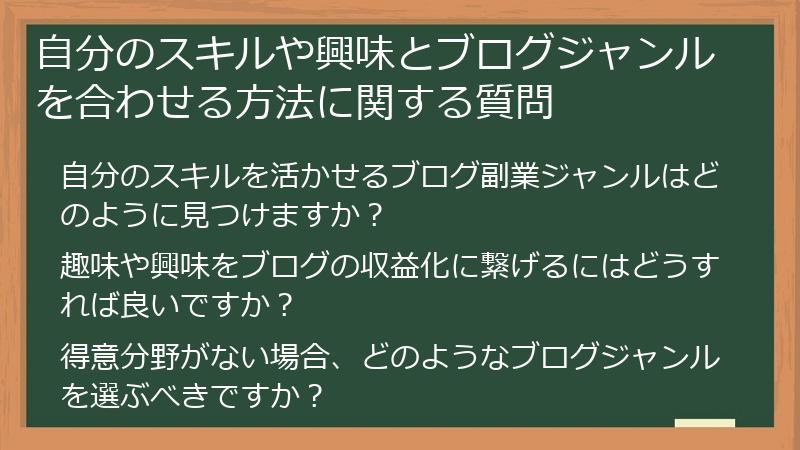 自分のスキルや興味とブログジャンルを合わせる方法に関する質問

自分のスキルを活かせるブログ副業ジャンルはどのように見つけますか？

趣味や興味をブログの収益化に繋げるにはどうすれば良いですか？

得意分野がない場合、どのようなブログジャンルを選ぶべきですか？